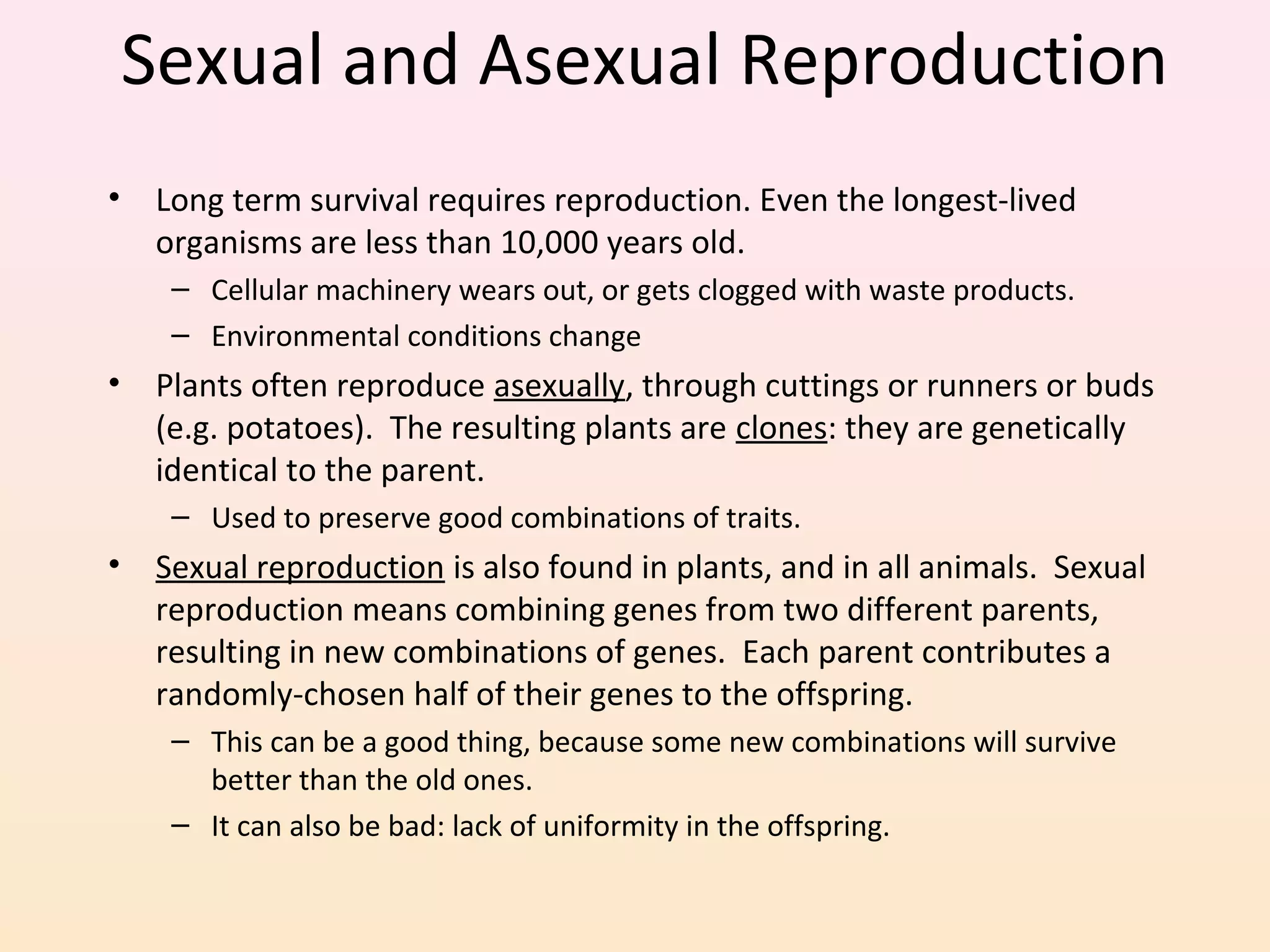 Sexual and Asexual Reproduction

• Long term survival requires reproduction. Even the longest-lived organisms are less than 10,000 years old.
 – Cellular machinery wears out, or gets clogged with waste products.
 – Environmental conditions change
• Plants often reproduce asexually, through cuttings or runners or buds (e.g. potatoes). The resulting plants are clones: they are genetically identical to the parent.
 – Used to preserve good combinations of traits.
• Sexual reproduction is also found in plants, and in all animals. Sexual reproduction means combining genes from two different parents, resulting in new combinations of genes. Each parent contributes a randomly-chosen half of their genes to the offspring.
 – This can be a good thing, because some new combinations will survive better than the old ones.
 – It can also be bad: lack of uniformity in the offspring.